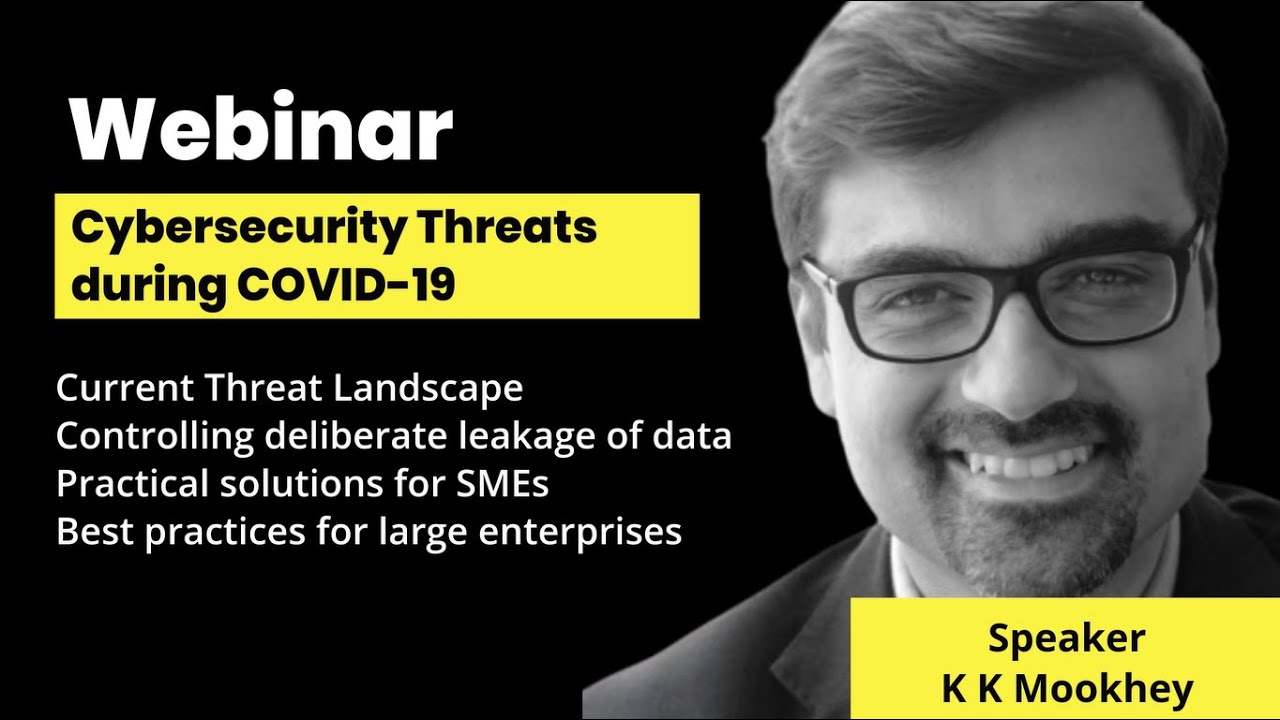 Webinar

Cybersecurity Threats during COVID-19

Current Threat Landscape
Controlling deliberate leakage of data
Practical solutions for SMEs
Best practices for large enterprises

Speaker
K K Mookhey